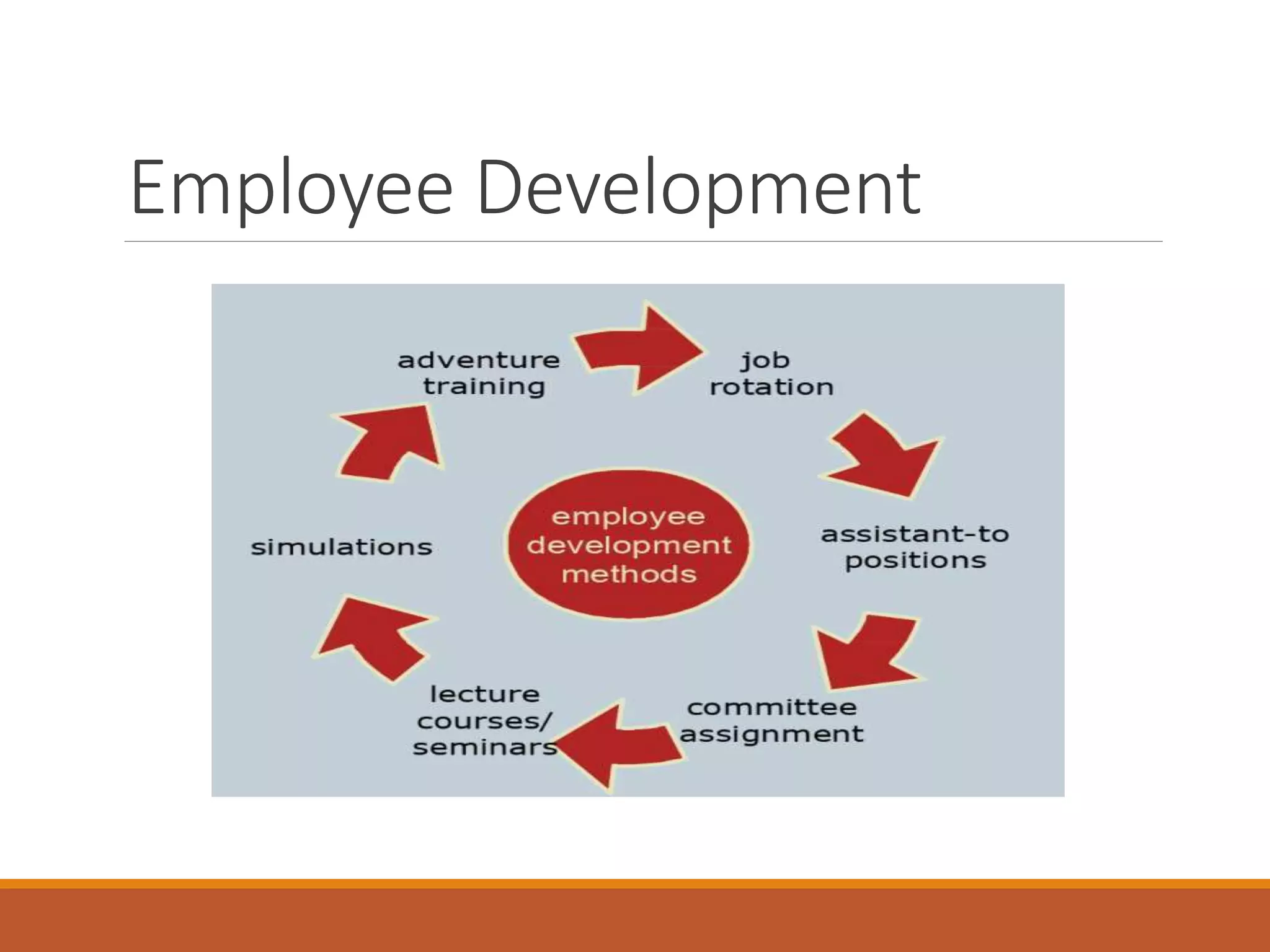 Employee Development

employee development methods

adventure training

job rotation

assistant-to positions

committee assignment

lecture courses/ seminars

simulations